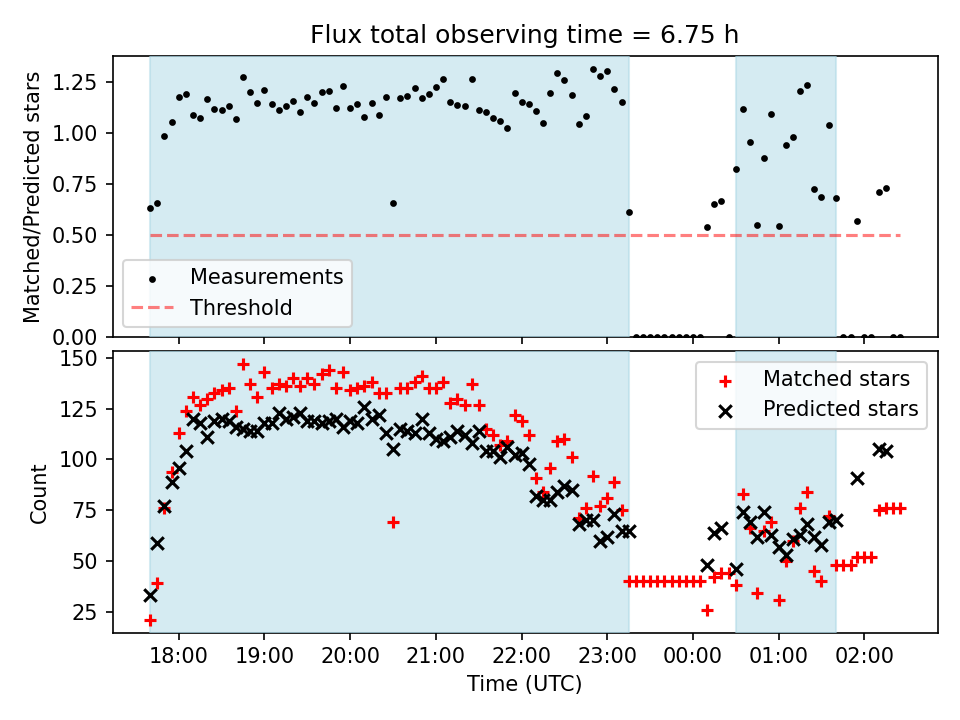 Flux total observing time = 6.75 h

Matched/Predicted stars

1.25
1.00
0.75
0.50
0.25
0.00

Measurements
Threshold

Count

150
125
100
75
50
25

Matched stars
Predicted stars

18:00 19:00 20:00 21:00 22:00 23:00 00:00 01:00 02:00

Time (UTC)